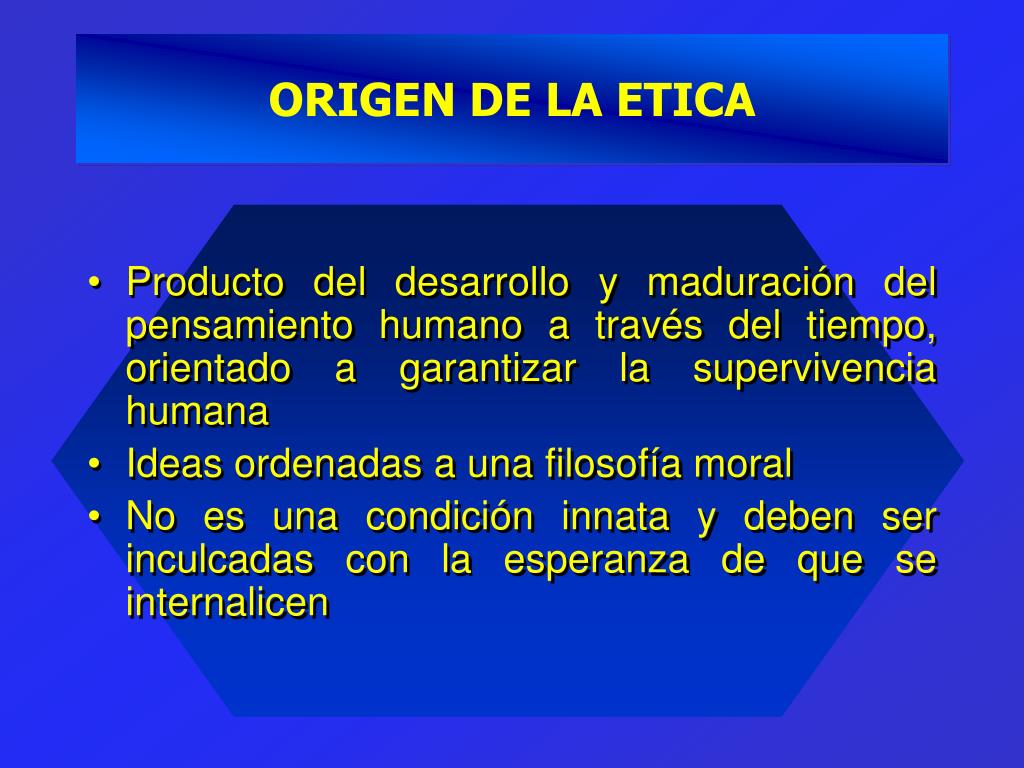 ORIGEN DE LA ETICA

• Producto del desarrollo y maduración del pensamiento humano a través del tiempo, orientado a garantizar la supervivencia humana
• Ideas ordenadas a una filosofía moral
• No es una condición innata y deben ser inculcadas con la esperanza de que se internalicen